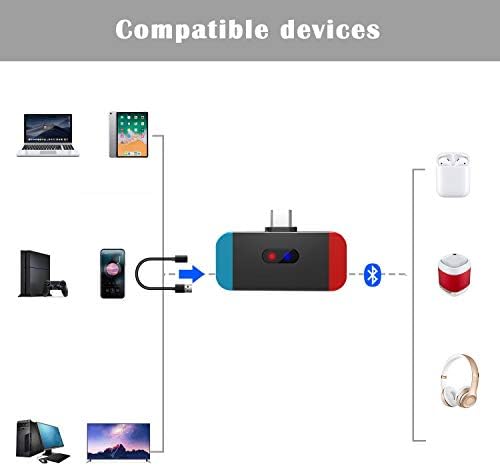 Compatible devices